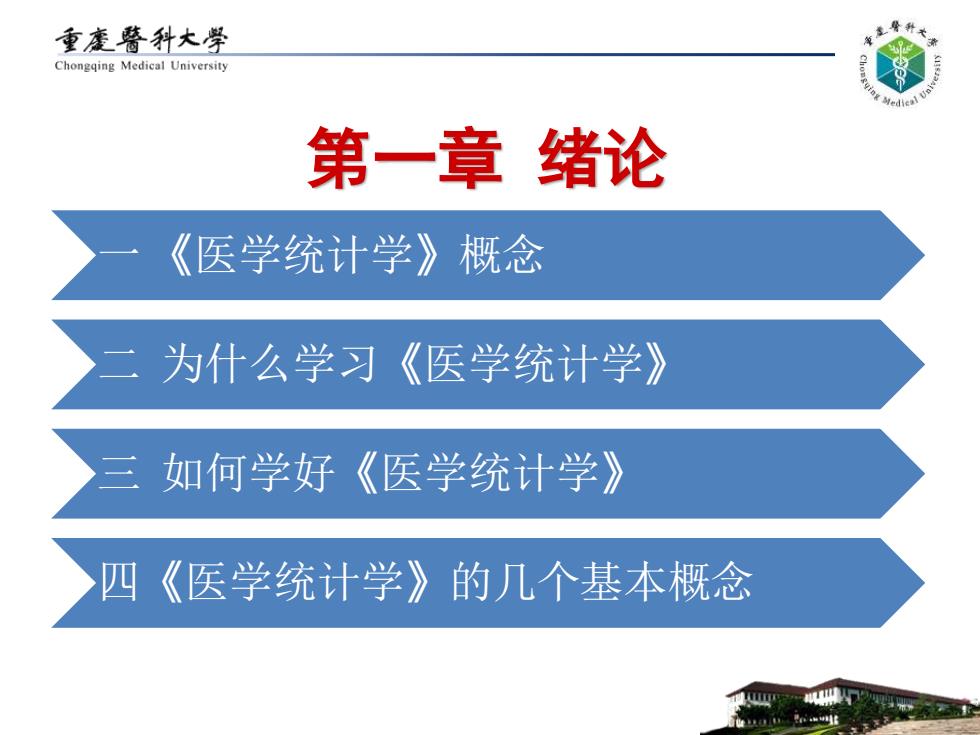 重慶醫科大學
Chongqing Medical University

重慶醫科大學
Chongqing Medical University

第一章 绪论

一 《医学统计学》概念

二 为什么学习《医学统计学》

三 如何学好《医学统计学》

四《医学统计学》的几个基本概念